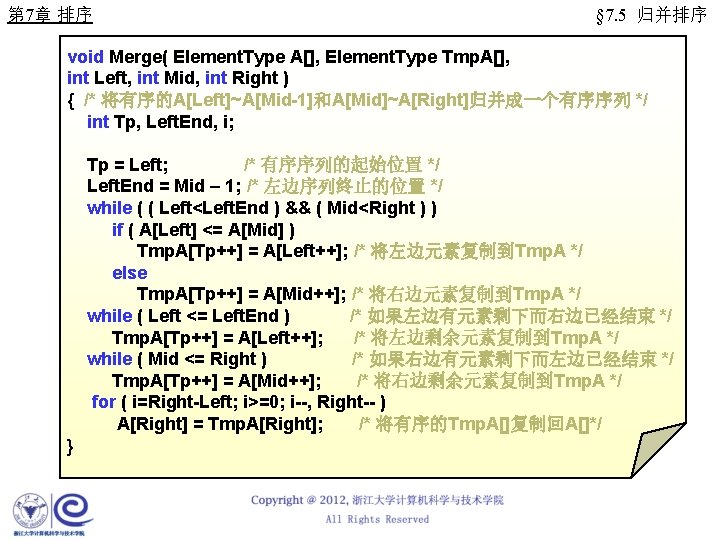 第7章 排序

§7.5 归并排序

void Merge( ElementType A[], ElementType TmpA[], int Left, int Mid, int Right )
{ /* 将有序的A[Left]~A[Mid-1]和A[Mid]~A[Right]归并成一个有序序列 */
int Tp, LeftEnd, i;

Tp = Left; /* 有序序列的起始位置 */
LeftEnd = Mid – 1; /* 左边序列终止的位置 */
while ( ( Left<LeftEnd ) && ( Mid<Right ) )
if ( A[Left] <= A[Mid] )
TmpA[Tp++] = A[Left++]; /* 将左边元素复制到TmpA */
else
TmpA[Tp++] = A[Mid++]; /* 将右边元素复制到TmpA */
while ( Left <= LeftEnd ) /* 如果左边有元素剩下而右边已经结束 */
TmpA[Tp++] = A[Left++]; /* 将左边剩余元素复制到TmpA */
while ( Mid <= Right ) /* 如果右边有元素剩下而左边已经结束 */
TmpA[Tp++] = A[Mid++]; /* 将右边剩余元素复制到TmpA */
for ( i=Right-Left; i>=0; i--, Right-- )
A[Right] = TmpA[Right]; /* 将有序的TmpA[]复制回A[]*/
}

浙江大学计算机科学与技术学院

Copyright @ 2012, 浙江大学计算机科学与技术学院
All Rights Reserved